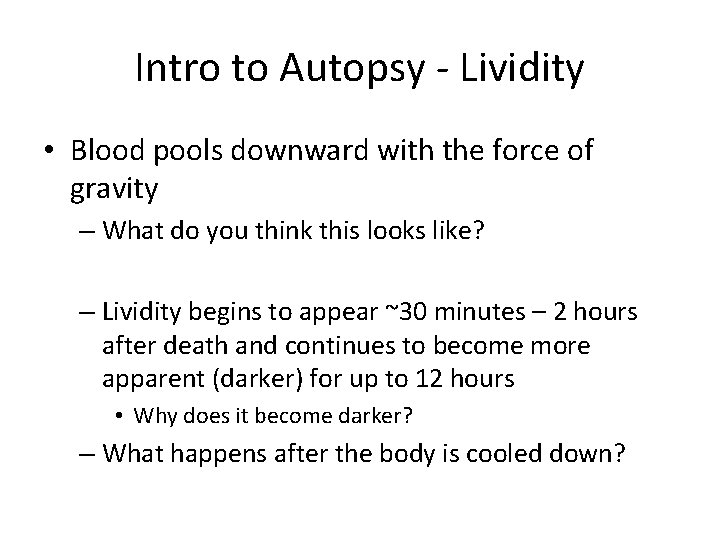 Intro to Autopsy - Lividity

• Blood pools downward with the force of gravity

– What do you think this looks like?

– Lividity begins to appear ~30 minutes – 2 hours after death and continues to become more apparent (darker) for up to 12 hours

• Why does it become darker?

– What happens after the body is cooled down?